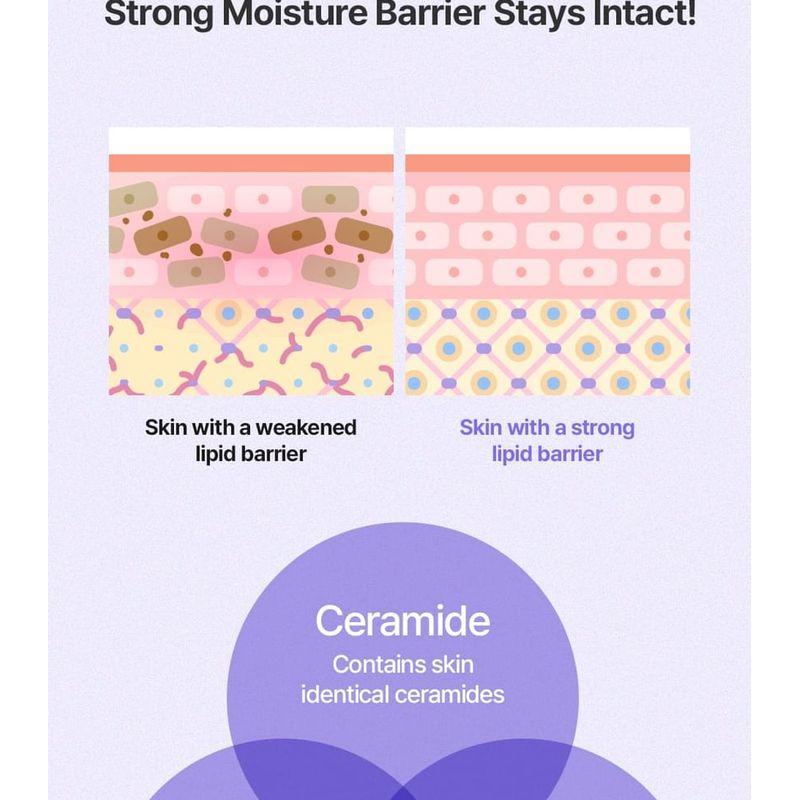 Strong Moisture Barrier Stays Intact!

Skin with a weakened lipid barrier

Skin with a strong lipid barrier

Ceramide
Contains skin identical ceramides